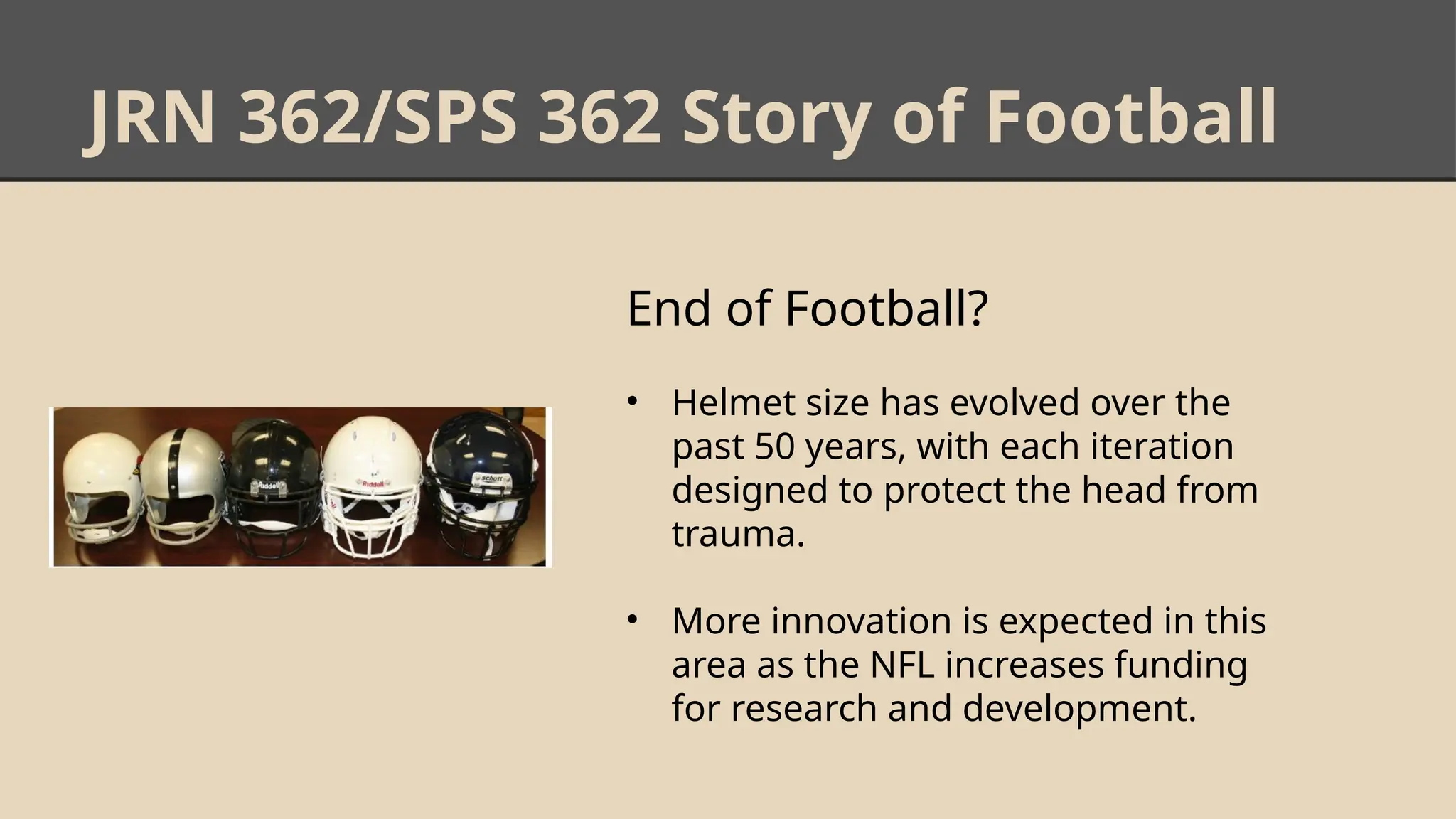 JRN 362/SPS 362 Story of Football

Riddell Riddell schutt

End of Football?

• Helmet size has evolved over the past 50 years, with each iteration designed to protect the head from trauma.

• More innovation is expected in this area as the NFL increases funding for research and development.